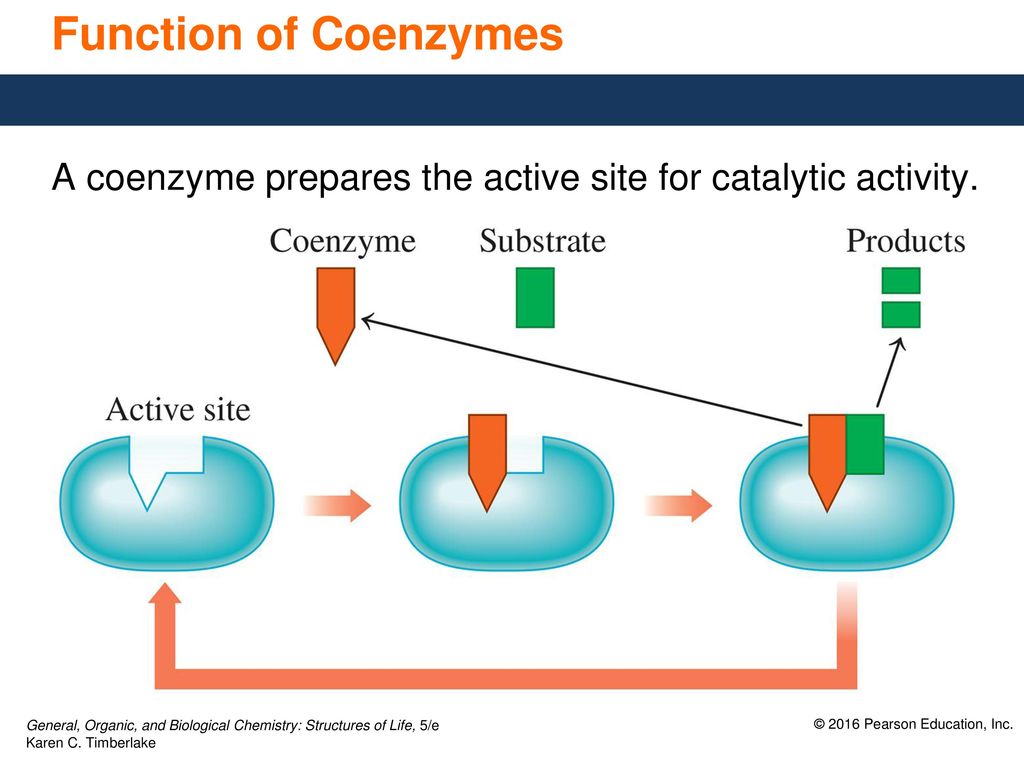 Function of Coenzymes

A coenzyme prepares the active site for catalytic activity.

Coenzyme

Substrate

Products

Active site

General, Organic, and Biological Chemistry: Structures of Life, 5/e
Karen C. Timberlake

© 2016 Pearson Education, Inc.